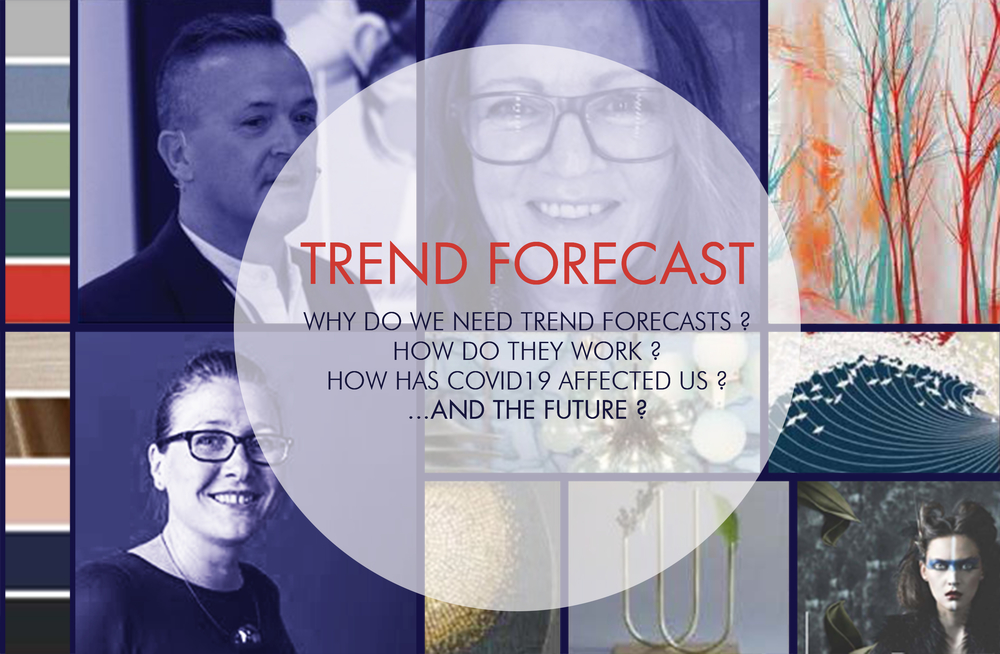 TREND FORECAST

WHY DO WE NEED TREND FORECASTS ?
HOW DO THEY WORK ?
HOW HAS COVID19 AFFECTED US ?
...AND THE FUTURE ?